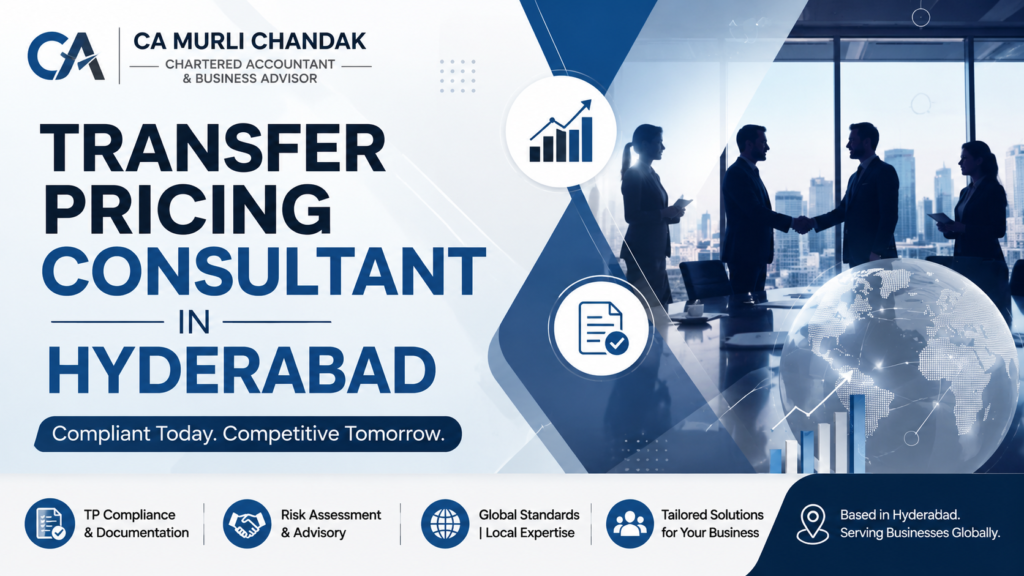 CA

CA MURLI CHANDAK
CHARTERED ACCOUNTANT & BUSINESS ADVISOR

TRANSFER PRICING CONSULTANT IN HYDERABAD

Compliant Today. Competitive Tomorrow.

TP Compliance & Documentation

Risk Assessment & Advisory

Global Standards | Local Expertise

Tailored Solutions for Your Business

Based in Hyderabad. Serving Businesses Globally.